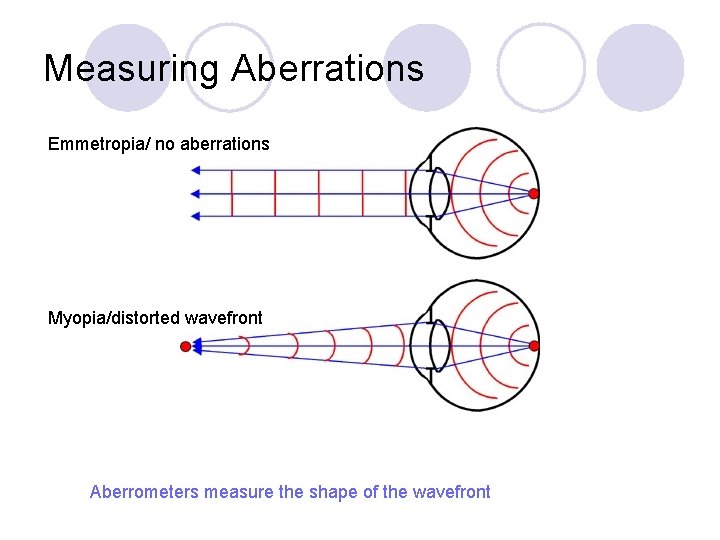 Measuring Aberrations

Emmetropia/ no aberrations

Myopia/distorted wavefront

Aberrometers measure the shape of the wavefront